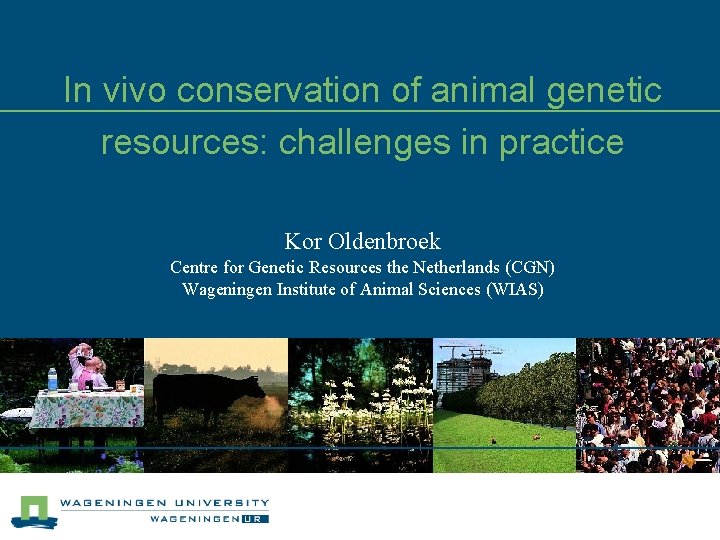 In vivo conservation of animal genetic resources: challenges in practice

Kor Oldenbroek
Centre for Genetic Resources the Netherlands (CGN)
Wageningen Institute of Animal Sciences (WIAS)

WAGENINGEN UNIVERSITY
WAGENINGEN UR